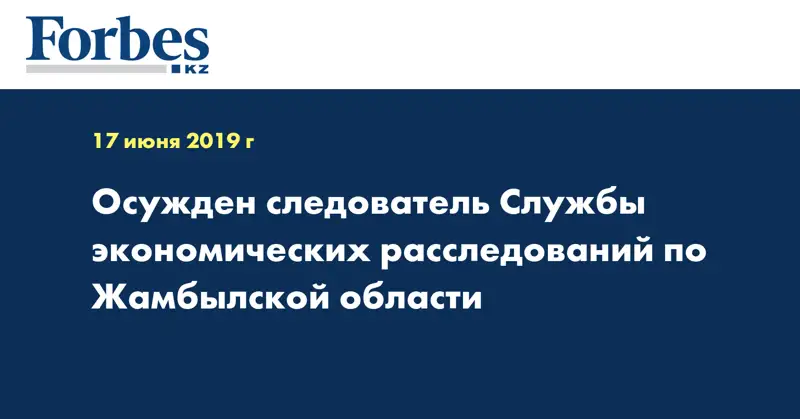 Forbes
KZ

17 июня 2019 г

Осужден следователь Службы экономических расследований по Жамбылской области